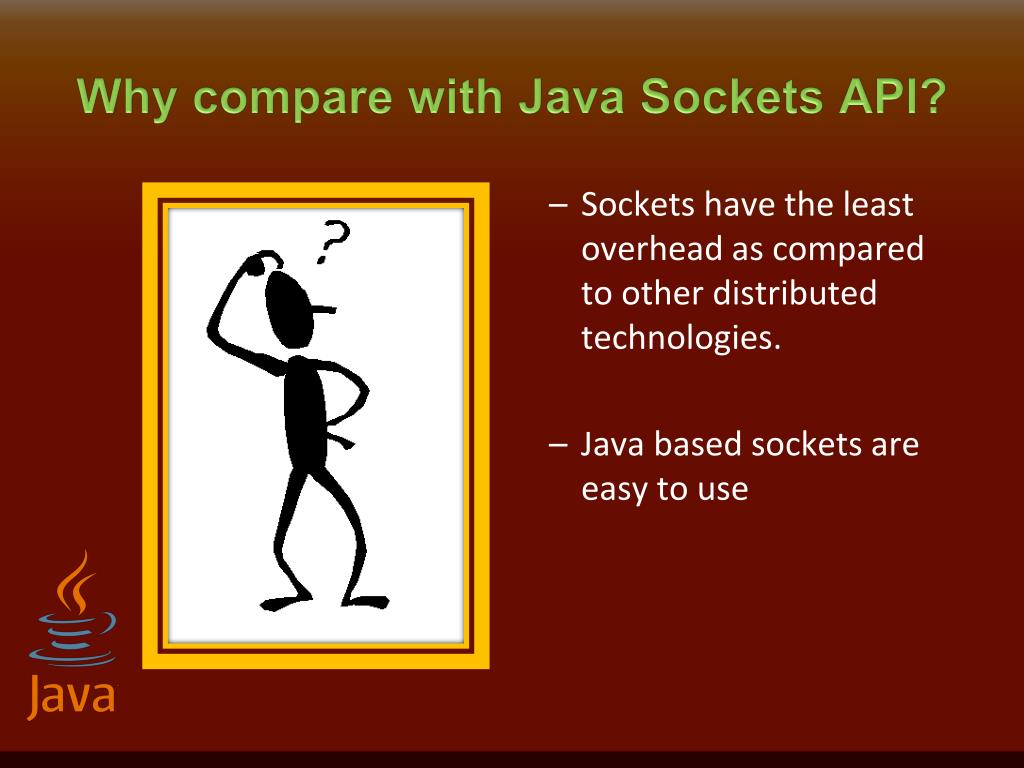 Why compare with Java Sockets API?

?

– Sockets have the least overhead as compared to other distributed technologies.

– Java based sockets are easy to use

Java